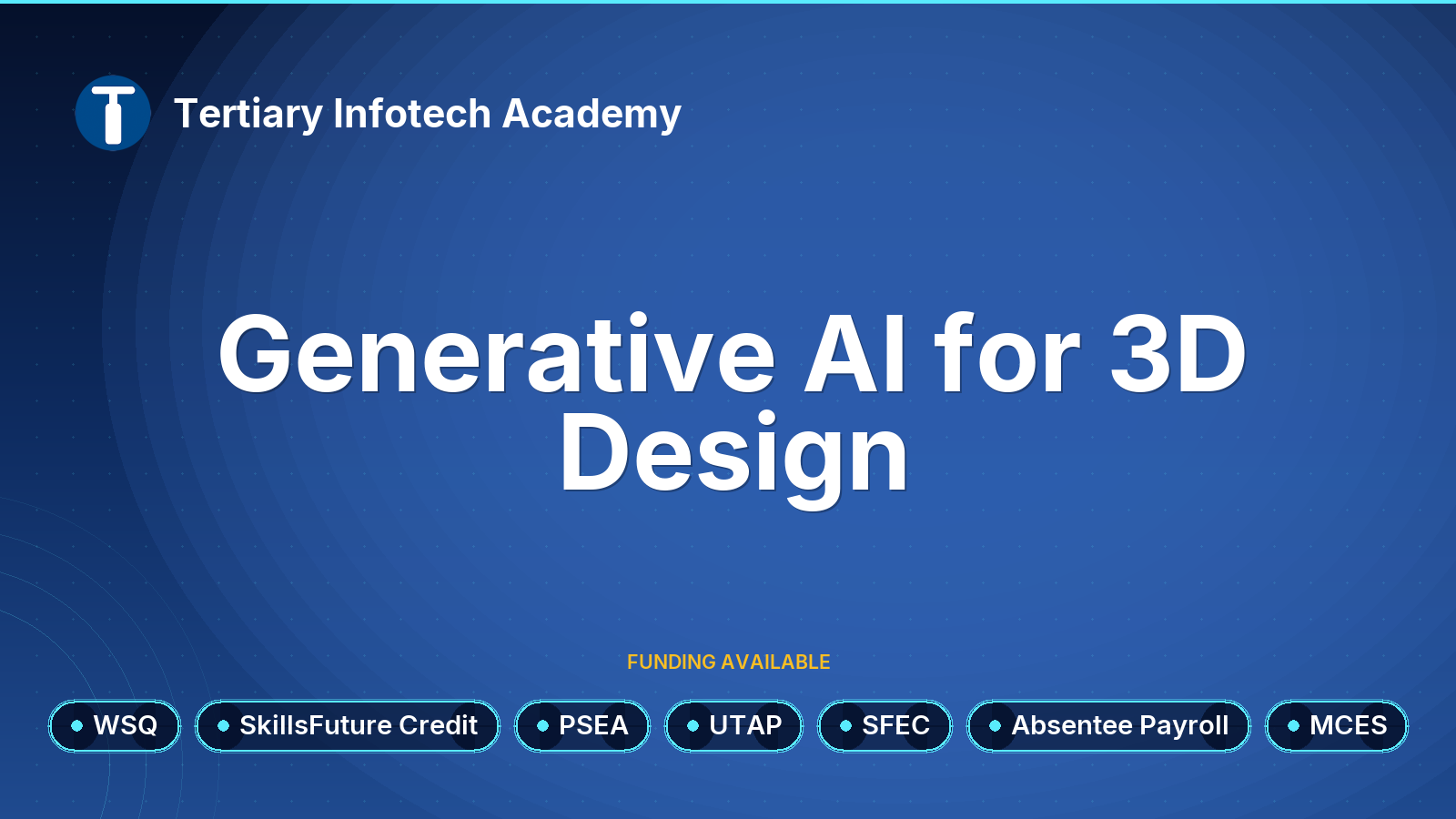 Tertiary Infotech Academy

Generative AI for 3D Design

FUNDING AVAILABLE

WSQ
SkillsFuture Credit
PSEA
UTAP
SFEC
Absentee Payroll
MCES